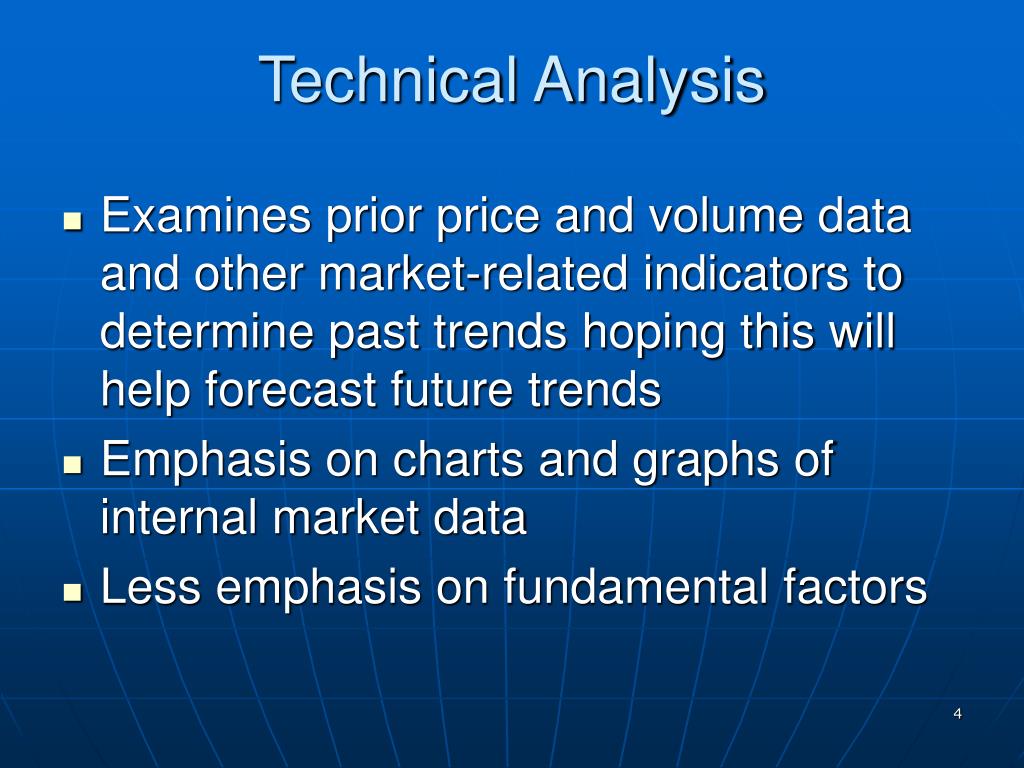 Technical Analysis

- Examines prior price and volume data and other market-related indicators to determine past trends hoping this will help forecast future trends
- Emphasis on charts and graphs of internal market data
- Less emphasis on fundamental factors

4